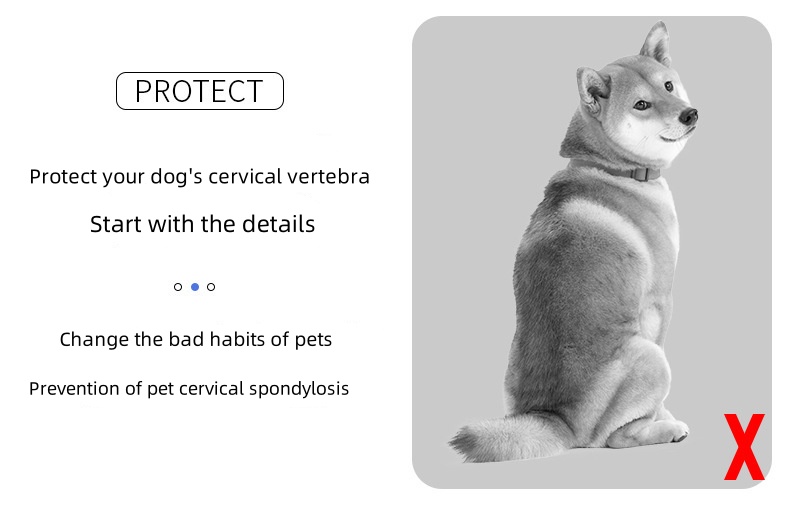 PROTECT

Protect your dog's cervical vertebra

Start with the details

Change the bad habits of pets

Prevention of pet cervical spondylosis

X